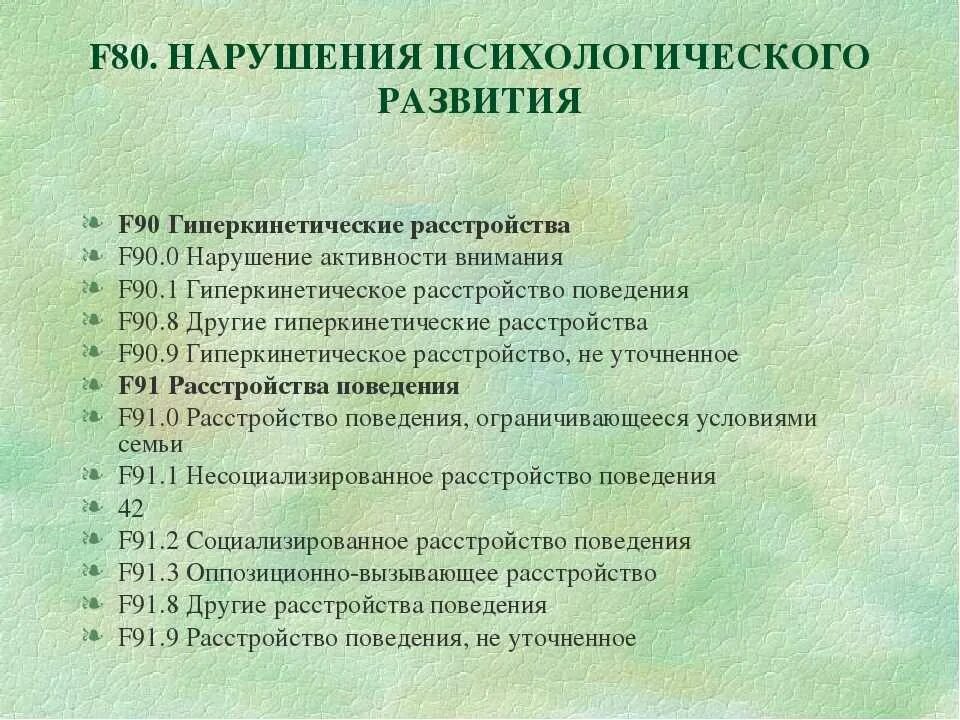 F80. НАРУШЕНИЯ ПСИХОЛОГИЧЕСКОГО РАЗВИТИЯ

F90 Гиперкинетические расстройства
F90.0 Нарушение активности внимания
F90.1 Гиперкинетическое расстройство поведения
F90.8 Другие гиперкинетические расстройства
F90.9 Гиперкинетическое расстройство, не уточненное
F91 Расстройства поведения
F91.0 Расстройство поведения, ограничивающееся условиями семьи
F91.1 Несоциализированное расстройство поведения
42
F91.2 Социализированное расстройство поведения
F91.3 Оппозиционно-вызывающее расстройство
F91.8 Другие расстройства поведения
F91.9 Расстройство поведения, не уточненное